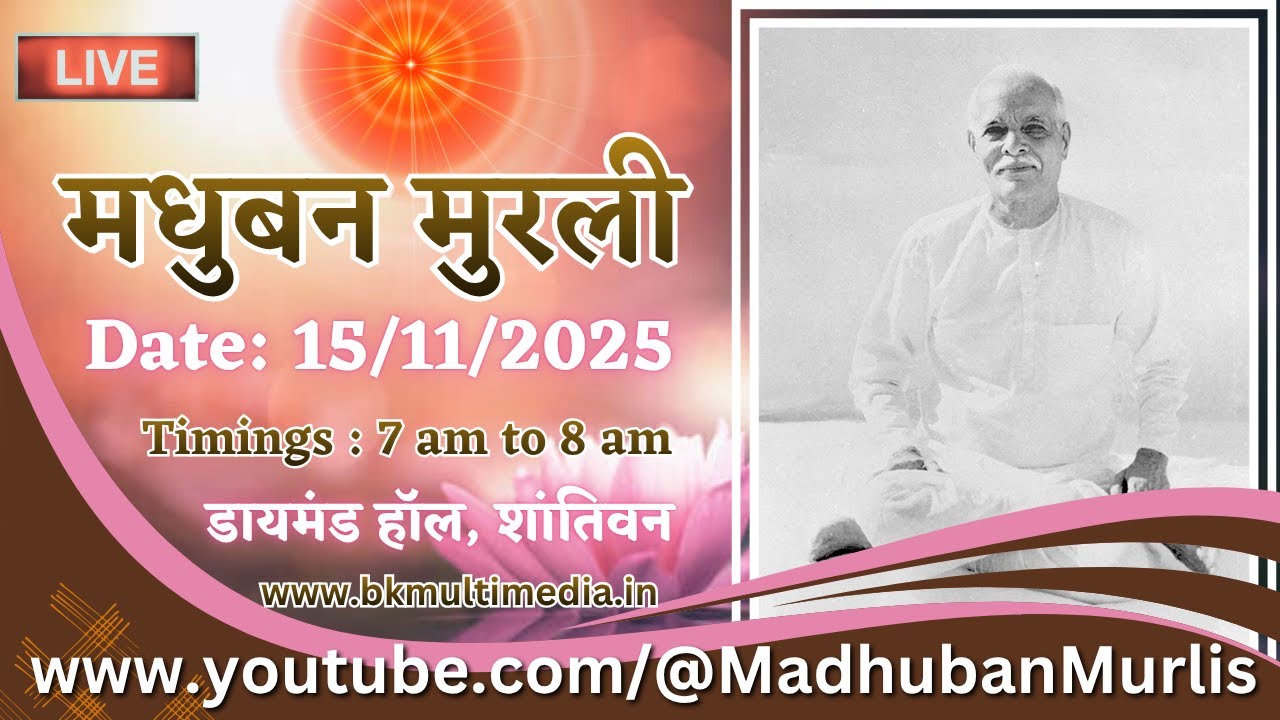 LIVE

मधुबन मुरली

Date: 15/11/2025

Timings : 7 am to 8 am

डायमंड हॉल, शांतिवन

www.bkmultimedia.in

www.youtube.com/@MadhubanMurlis